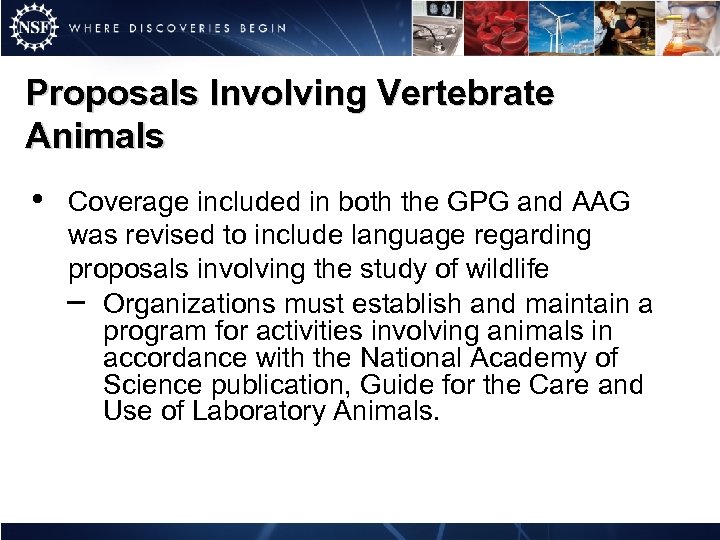 NSF WHERE DISCOVERIES BEGIN

Proposals Involving Vertebrate Animals

• Coverage included in both the GPG and AAG was revised to include language regarding proposals involving the study of wildlife

– Organizations must establish and maintain a program for activities involving animals in accordance with the National Academy of Science publication, Guide for the Care and Use of Laboratory Animals.